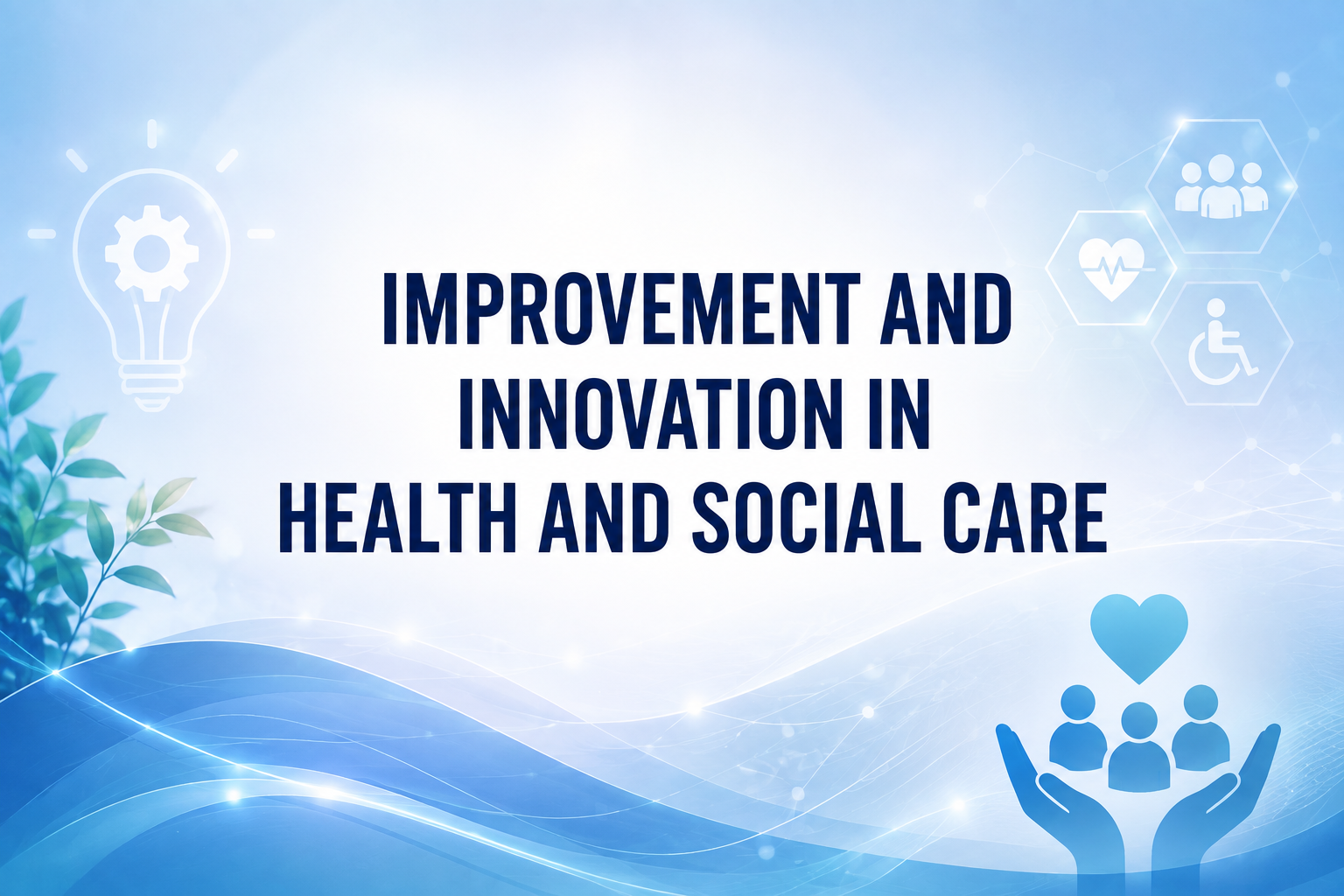 IMPROVEMENT AND INNOVATION IN HEALTH AND SOCIAL CARE